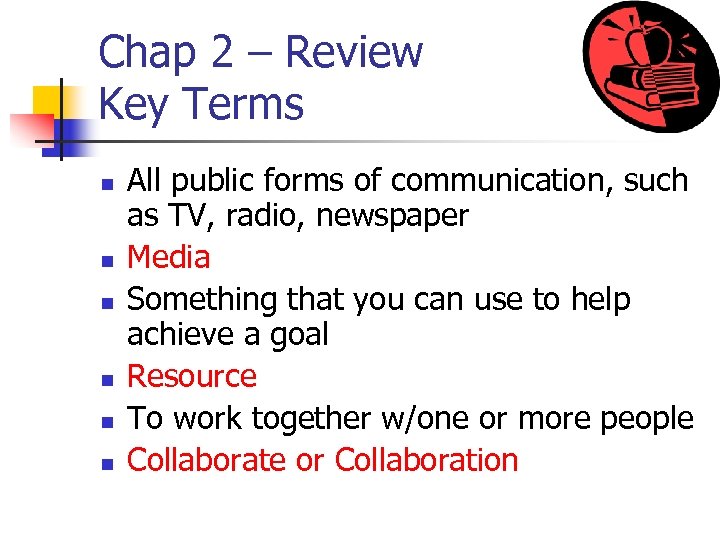 Chap 2 – Review
Key Terms

- All public forms of communication, such as TV, radio, newspaper
- Media
- Something that you can use to help achieve a goal
- Resource
- To work together w/one or more people
- Collaborate or Collaboration